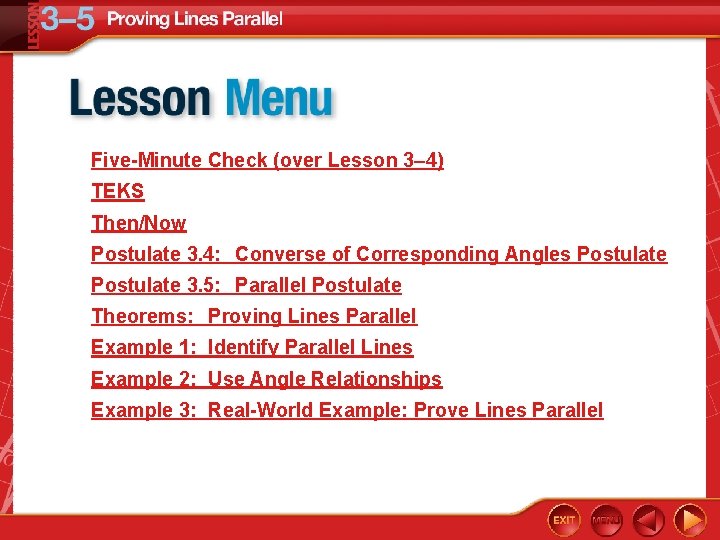 LESSON 3–5 Proving Lines Parallel

Lesson Menu

Five-Minute Check (over Lesson 3–4)
TEKS
Then/Now
Postulate 3.4: Converse of Corresponding Angles Postulate
Postulate 3.5: Parallel Postulate
Theorems: Proving Lines Parallel
Example 1: Identify Parallel Lines
Example 2: Use Angle Relationships
Example 3: Real-World Example: Prove Lines Parallel

EXIT MENU